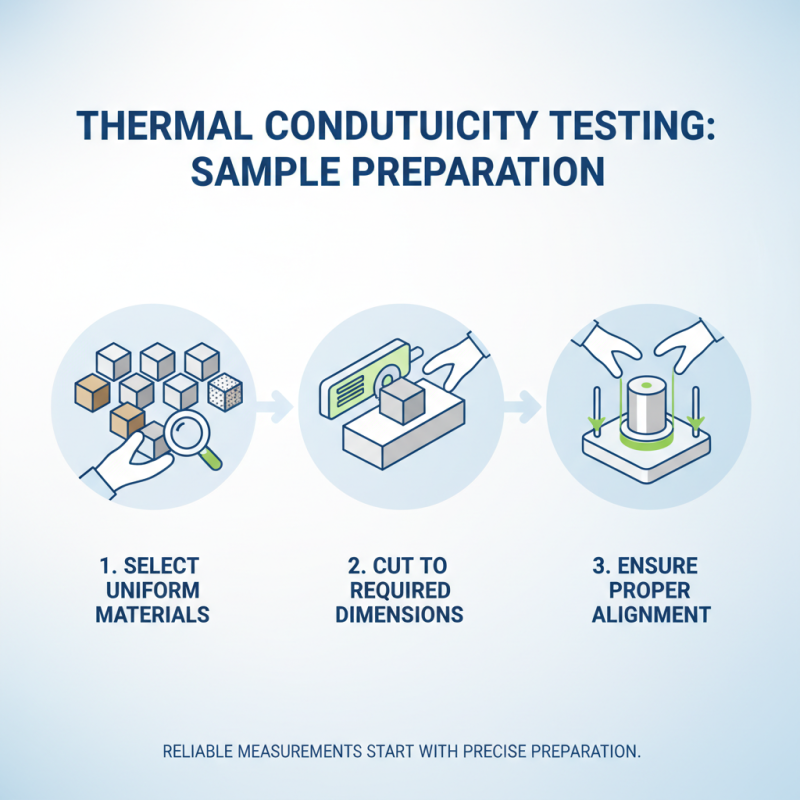 THERMAL CONDUTUICITY TESTING: SAMPLE PREPARATION

1. SELECT UNIFORM MATERIALS

2. CUT TO REQUIRED DIMENSIONS

3. ENSURE PROPER ALIGNMENT

RELIABLE MEASUREMENTS START WITH PRECISE PREPARATION.